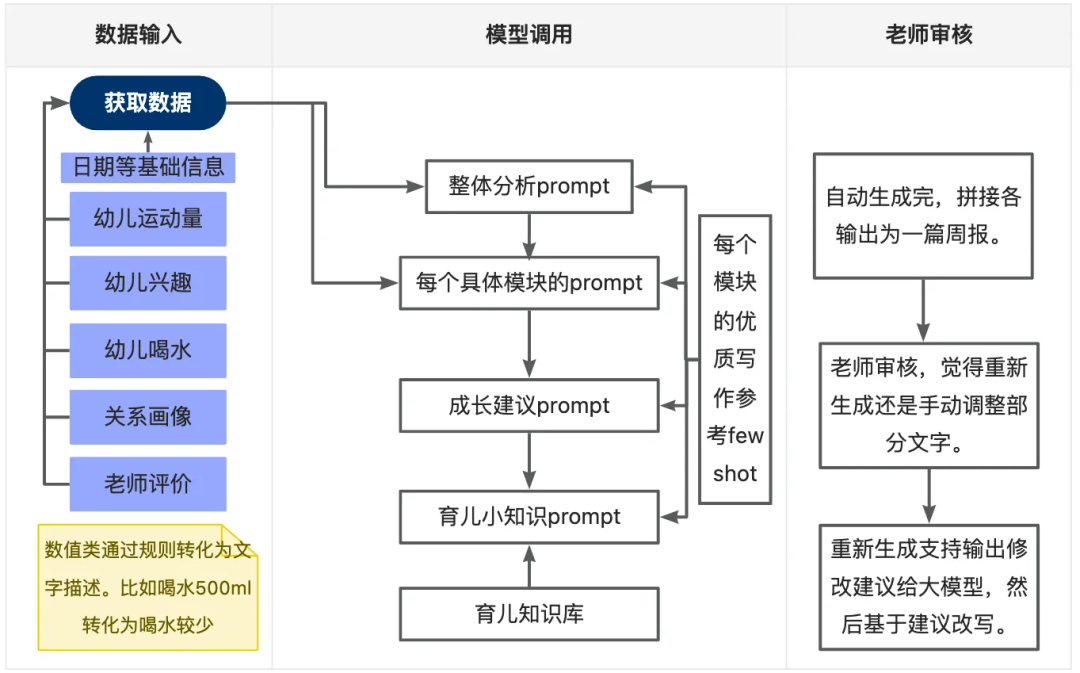 数据输入

获取数据

日期等基础信息

幼儿运动量

幼儿兴趣

幼儿喝水

关系画像

老师评价

数值类通过规则转化为文字描述。比如喝水500ml转化为喝水较少

模型调用

整体分析prompt

每个具体模块的prompt

成长建议prompt

育儿小知识prompt

育儿知识库

每个模块的优质写作参考few shot

老师审核

自动生成完，拼接各输出为一篇周报。

老师审核，觉得重新生成还是手动调整部分文字。

重新生成支持输出修改建议给大模型，然后基于建议改写。